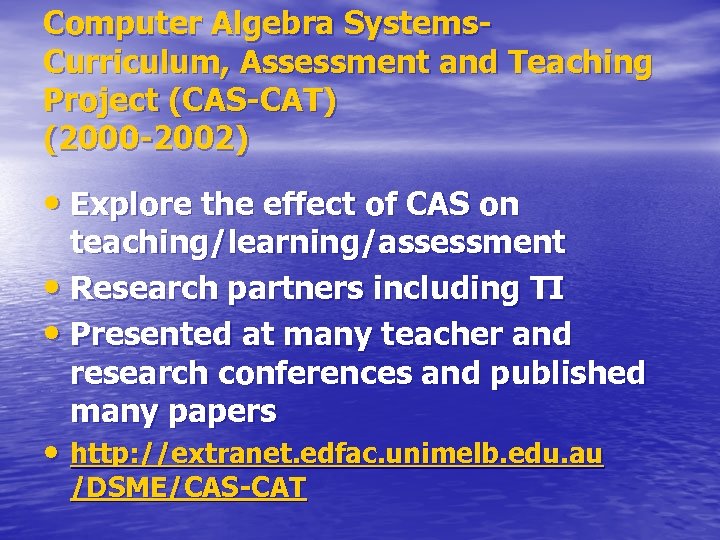 Computer Algebra Systems-Curriculum, Assessment and Teaching Project (CAS-CAT)
(2000-2002)

• Explore the effect of CAS on teaching/learning/assessment
• Research partners including TI
• Presented at many teacher and research conferences and published many papers
• http://extranet.edfac.unimelb.edu.au/DSME/CAS-CAT